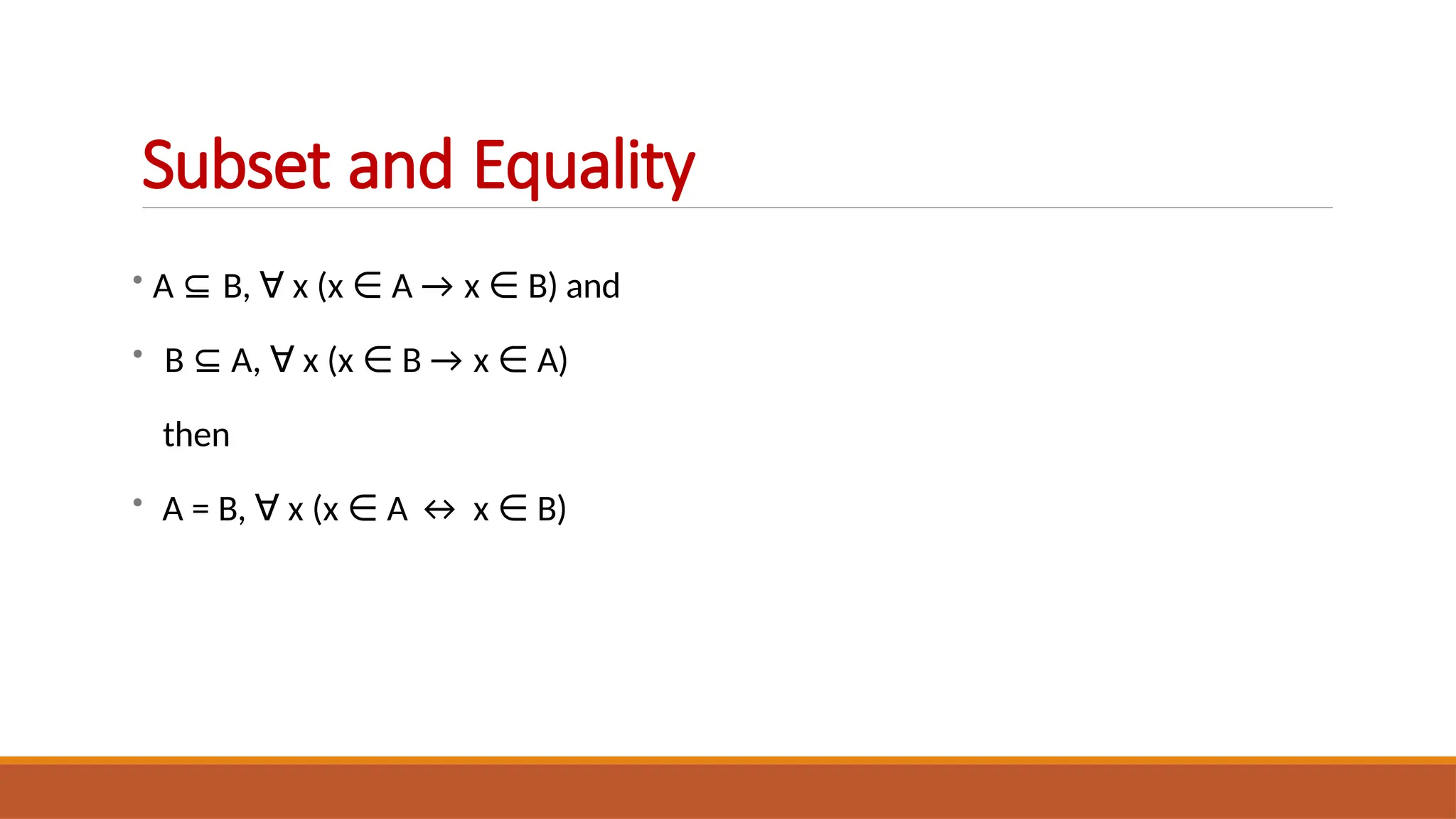 Subset and Equality

• $A \subseteq B, \forall x (x \in A \rightarrow x \in B)$ and

• $B \subseteq A, \forall x (x \in B \rightarrow x \in A)$

then

• $A = B, \forall x (x \in A \leftrightarrow x \in B)$